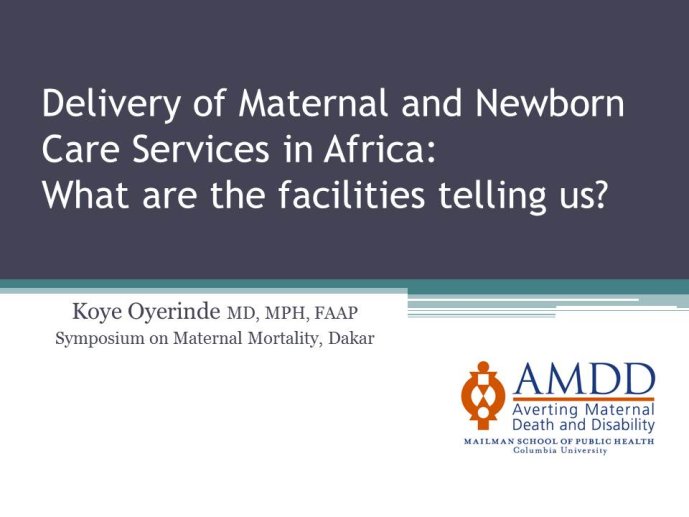 Delivery of Maternal and Newborn Care Services in Africa:
What are the facilities telling us?

Koye Oyerinde MD, MPH, FAAP
Symposium on Maternal Mortality, Dakar

AMDD
Averting Maternal Death and Disability
MAILMAN SCHOOL OF PUBLIC HEALTH
Columbia University